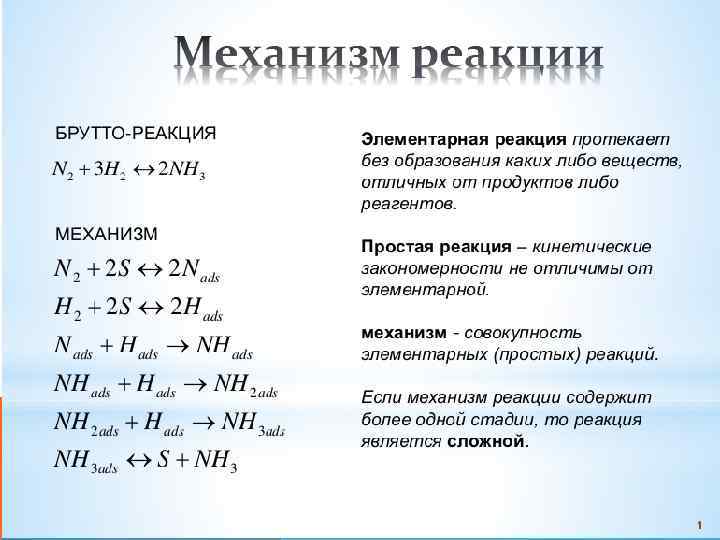 Механизм реакции

БРУТТО-РЕАКЦИЯ

$N_2 + 3H_2 \leftrightarrow 2NH_3$

МЕХАНИЗМ

$N_2 + 2S \leftrightarrow 2N_{ads}$

$H_2 + 2S \leftrightarrow 2H_{ads}$

$N_{ads} + H_{ads} \rightarrow NH_{ads}$

$NH_{ads} + H_{ads} \rightarrow NH_{2ads}$

$NH_{2ads} + H_{ads} \rightarrow NH_{3ads}$

$NH_{3ads} \leftrightarrow S + NH_3$

Элементарная реакция протекает без образования каких либо веществ, отличных от продуктов либо реагентов.

Простая реакция – кинетические закономерности не отличимы от элементарной.

механизм - совокупность элементарных (простых) реакций.

Если механизм реакции содержит более одной стадии, то реакция является сложной.

1